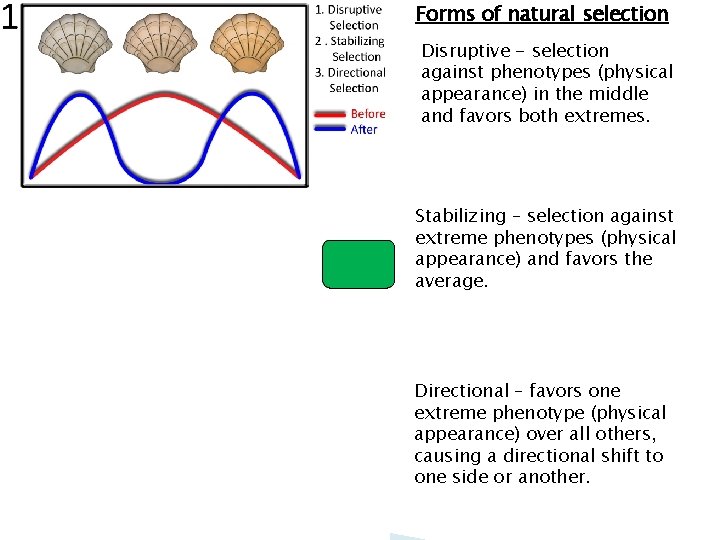 1

1. Disruptive Selection
2 . Stabilizing Selection
3. Directional Selection

Before
After

Forms of natural selection

Disruptive – selection against phenotypes (physical appearance) in the middle and favors both extremes.

Stabilizing – selection against extreme phenotypes (physical appearance) and favors the average.

Directional – favors one extreme phenotype (physical appearance) over all others, causing a directional shift to one side or another.